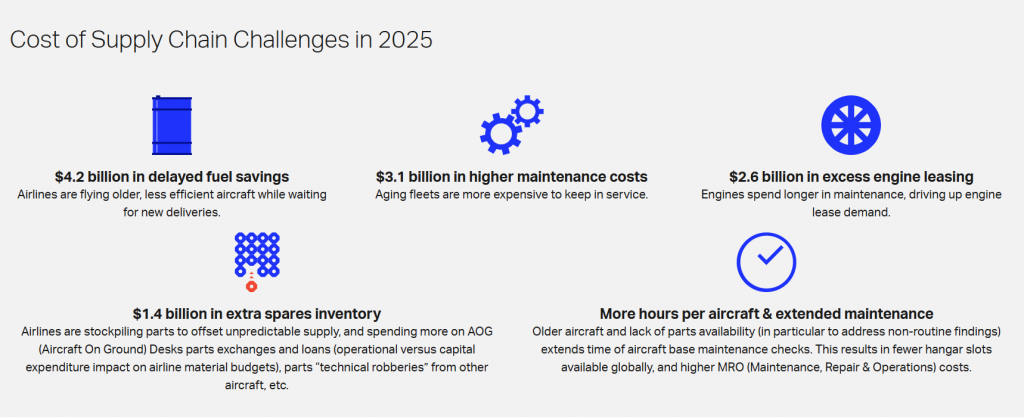 Cost of Supply Chain Challenges in 2025

$4.2 billion in delayed fuel savings
Airlines are flying older, less efficient aircraft while waiting for new deliveries.

$3.1 billion in higher maintenance costs
Aging fleets are more expensive to keep in service.

$2.6 billion in excess engine leasing
Engines spend longer in maintenance, driving up engine lease demand.

$1.4 billion in extra spares inventory
Airlines are stockpiling parts to offset unpredictable supply, and spending more on AOG (Aircraft On Ground) Desks parts exchanges and loans (operational versus capital expenditure impact on airline material budgets), parts "technical robberies" from other aircraft, etc.

More hours per aircraft & extended maintenance
Older aircraft and lack of parts availability (in particular to address non-routine findings) extends time of aircraft base maintenance checks. This results in fewer hangar slots available globally, and higher MRO (Maintenance, Repair & Operations) costs.